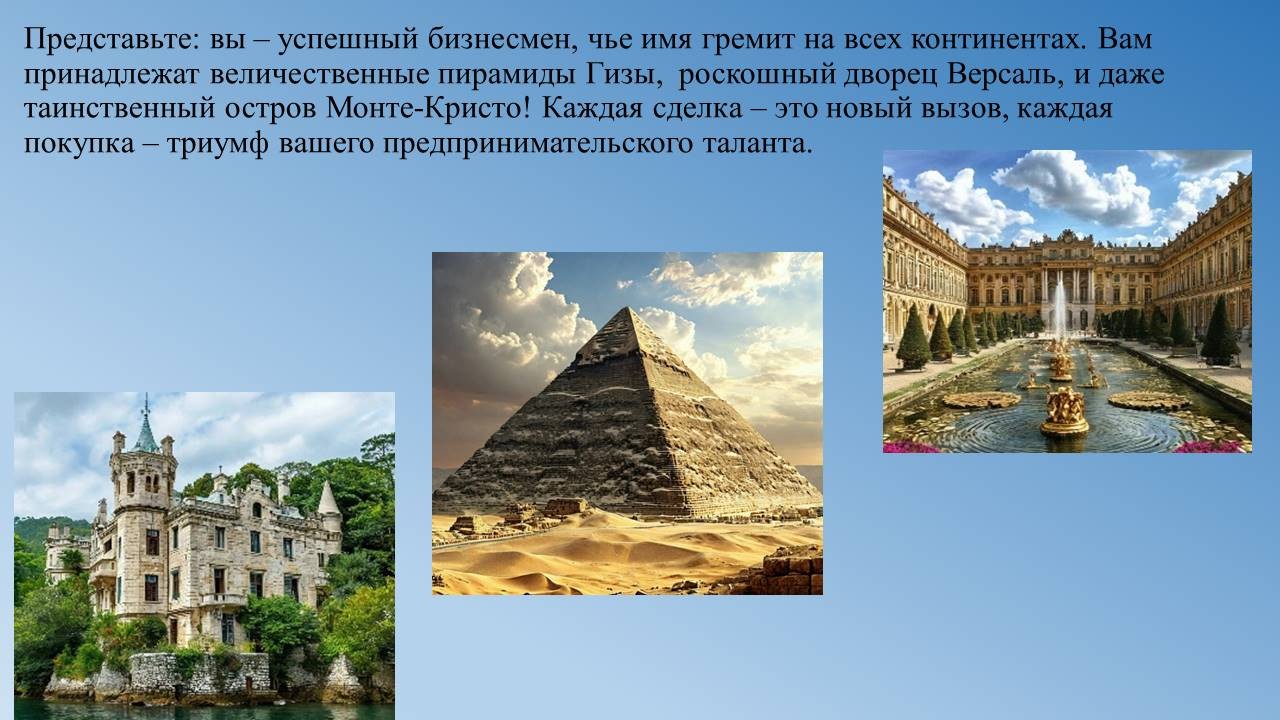 Представьте: вы – успешный бизнесмен, чье имя гремит на всех континентах. Вам принадлежат величественные пирамиды Гизы, роскошный дворец Версаль, и даже таинственный остров Монте-Кристо! Каждая сделка – это новый вызов, каждая покупка – триумф вашего предпринимательского таланта.